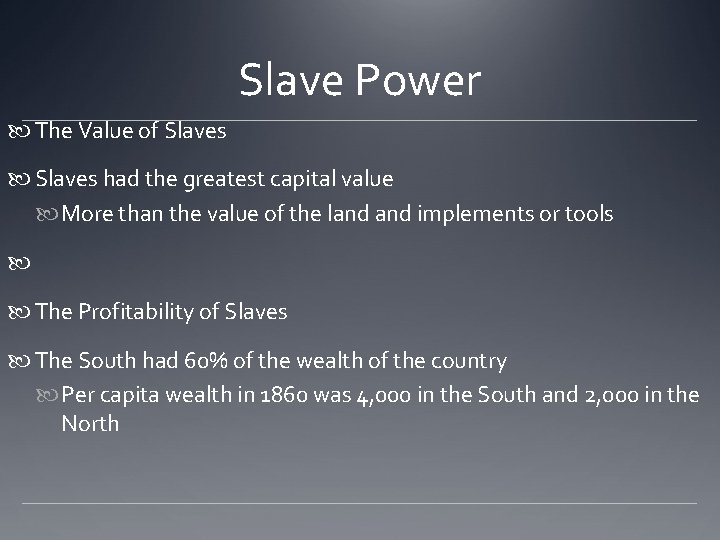 Slave Power

The Value of Slaves

Slaves had the greatest capital value

More than the value of the land and implements or tools

The Profitability of Slaves

The South had 60% of the wealth of the country

Per capita wealth in 1860 was 4,000 in the South and 2,000 in the North